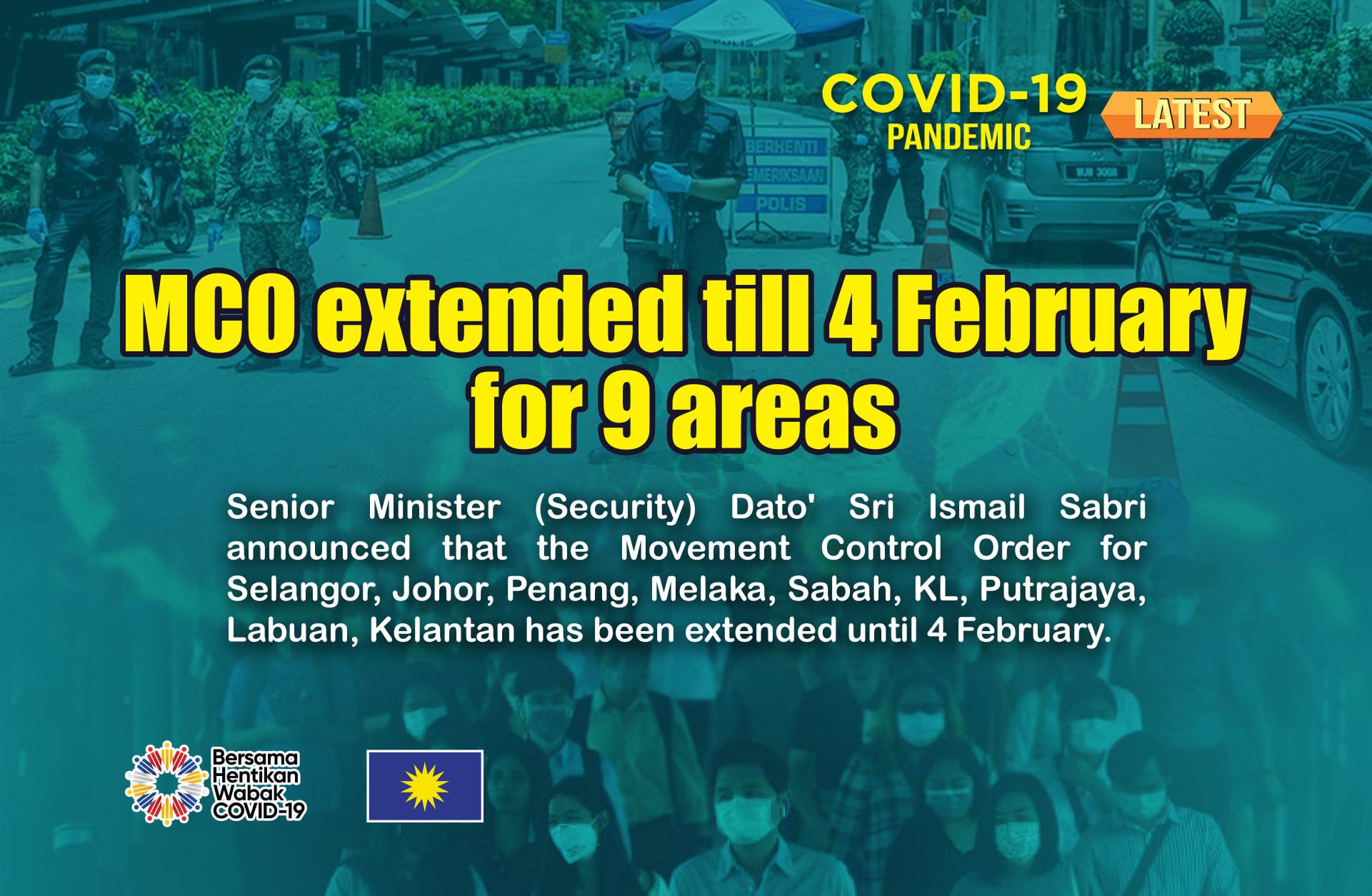 COVID-19 PANDEMIC

LATEST

BERHENTI
PEMERIKSAAN
POLIS

MCO extended till 4 February for 9 areas

Senior Minister (Security) Dato' Sri Ismail Sabri announced that the Movement Control Order for Selangor, Johor, Penang, Melaka, Sabah, KL, Putrajaya, Labuan, Kelantan has been extended until 4 February.

Bersama Hentikan Wabak COVID-19